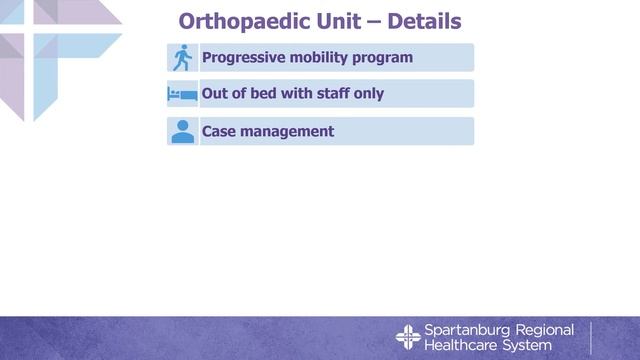 Orthopaedic Unit – Details

Progressive mobility program

Out of bed with staff only

Case management

Spartanburg Regional Healthcare System